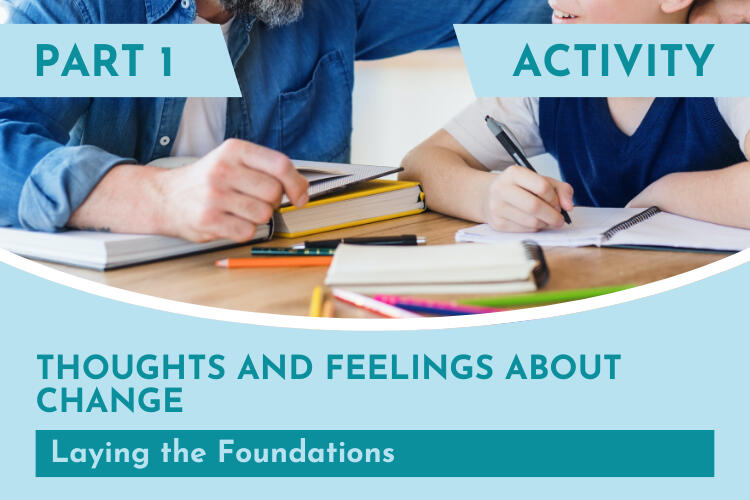 PART 1

ACTIVITY

THOUGHTS AND FEELINGS ABOUT CHANGE

Laying the Foundations